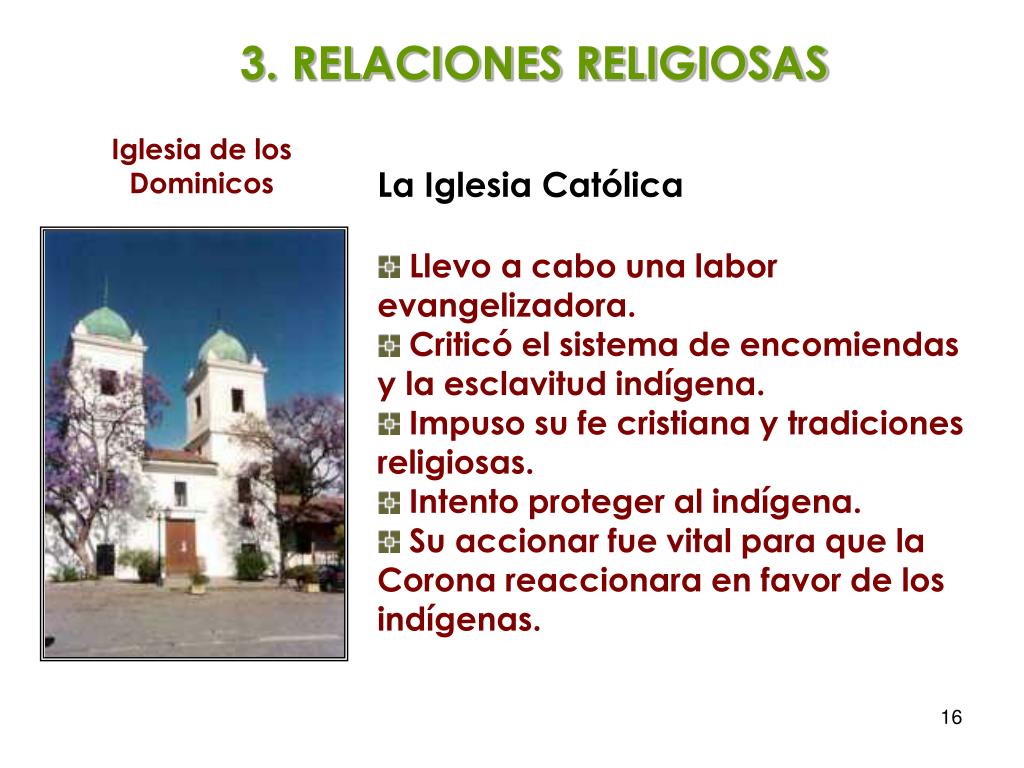 3. RELACIONES RELIGIOSAS

Iglesia de los Dominicos

La Iglesia Católica

Llevo a cabo una labor evangelizadora.
Criticó el sistema de encomiendas y la esclavitud indígena.
Impuso su fe cristiana y tradiciones religiosas.
Intento proteger al indígena.
Su accionar fue vital para que la Corona reaccionara en favor de los indígenas.

16